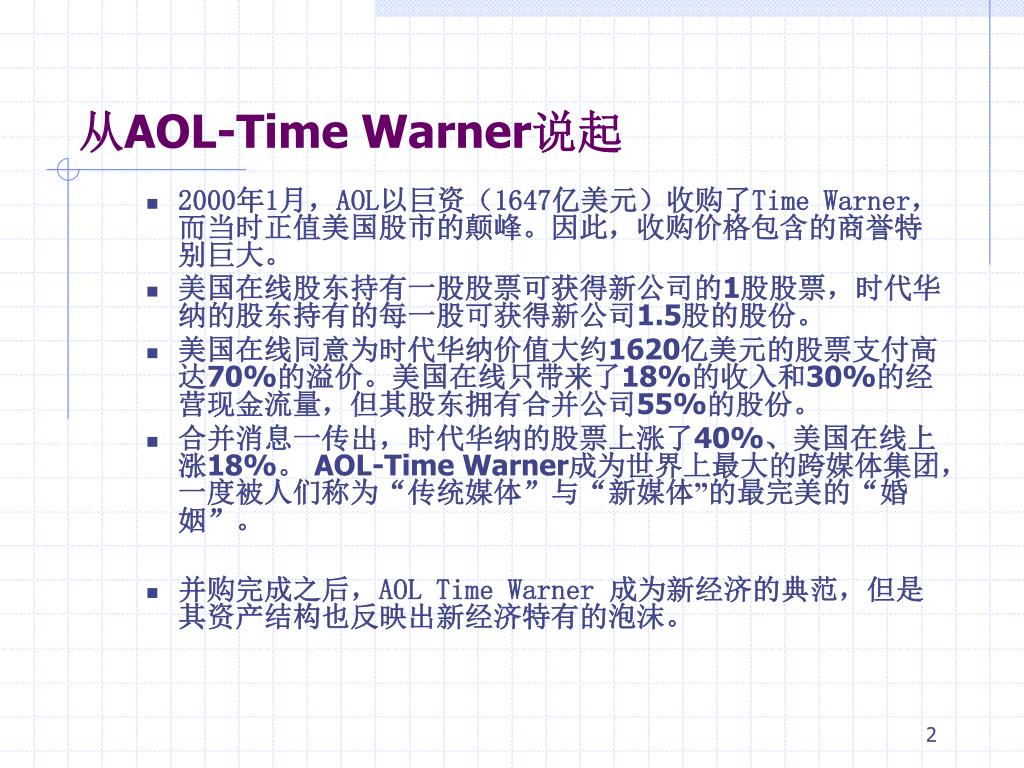 从AOL-Time Warner说起

- 2000年1月，AOL以巨资（1647亿美元）收购了Time Warner，而当时正值美国股市的颠峰。因此，收购价格包含的商誉特别巨大。
- 美国在线股东持有一股股票可获得新公司的1股股票，时代华纳的股东持有的每一股可获得新公司1.5股的股份。
- 美国在线同意为时代华纳价值大约1620亿美元的股票支付高达70%的溢价。美国在线只带来了18%的收入和30%的经营现金流量，但其股东拥有合并公司55%的股份。
- 合并消息一传出，时代华纳的股票上涨了40%、美国在线上涨18%。 AOL-Time Warner成为世界上最大的跨媒体集团，一度被人们称为“传统媒体”与“新媒体”的最完美的“婚姻”。

- 并购完成之后，AOL Time Warner 成为新经济的典范，但是其资产结构也反映出新经济特有的泡沫。

2